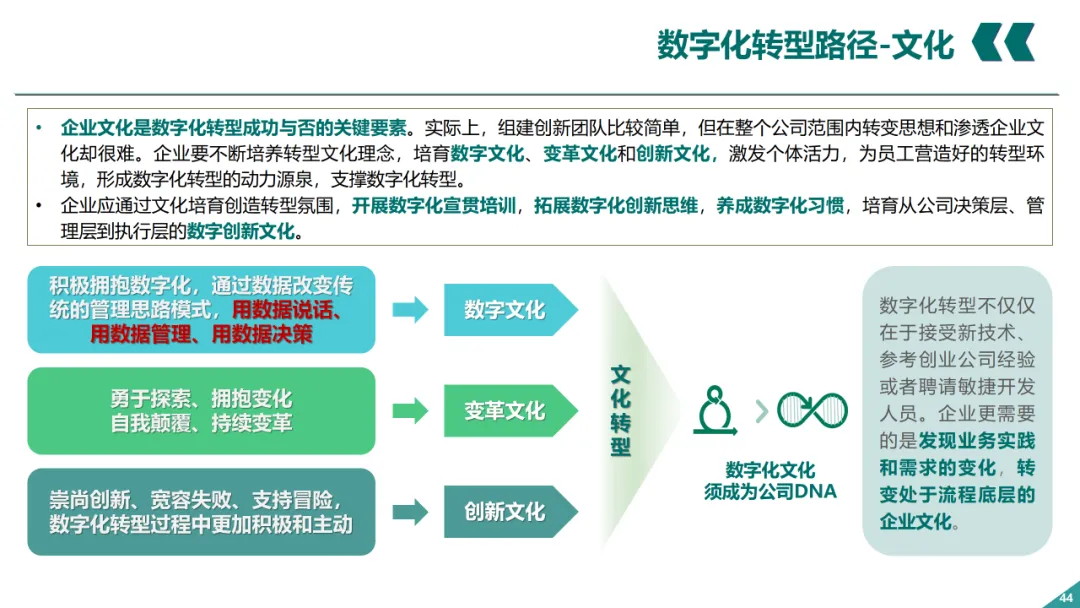 数字化转型路径-文化

• 企业文化是数字化转型成功与否的关键要素。实际上，组建创新团队比较简单，但在整个公司范围内转变思想和渗透企业文化却很难。企业要不断培养转型文化理念，培育数字文化、变革文化和创新文化，激发个体活力，为员工营造好的转型环境，形成数字化转型的动力源泉，支撑数字化转型。

• 企业应通过文化培育创造转型氛围，开展数字化宣贯培训，拓展数字化创新思维，养成数字化习惯，培育从公司决策层、管理层到执行层的数字创新文化。

积极拥抱数字化，通过数据改变传统的管理思路模式，用数据说话、用数据管理、用数据决策

数字文化

勇于探索、拥抱变化
自我颠覆、持续变革

变革文化

崇尚创新、宽容失败、支持冒险，数字化转型过程中更加积极和主动

创新文化

文化转型

数字化文化
须成为公司DNA

数字化转型不仅仅在于接受新技术、参考创业公司经验或者聘请敏捷开发人员。企业更需要的是发现业务实践和需求的变化，转变处于流程底层的企业文化。

44